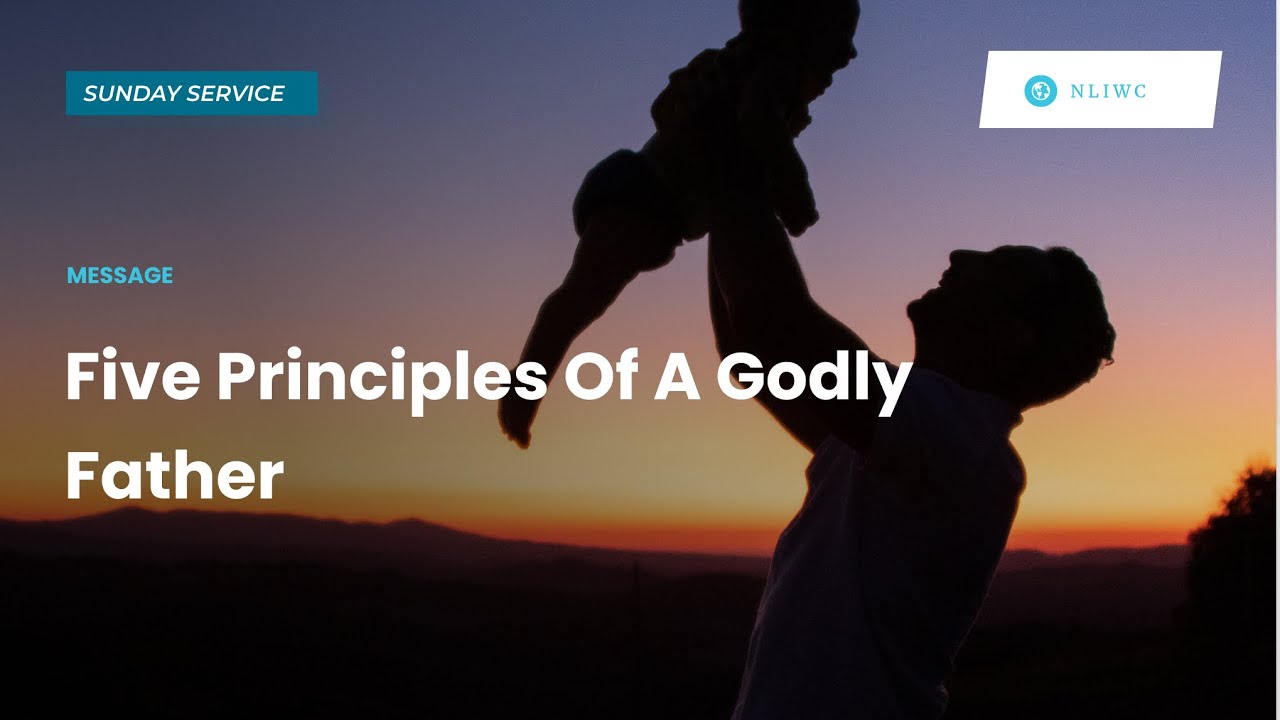 SUNDAY SERVICE

NLIWC

MESSAGE

Five Principles Of A Godly Father